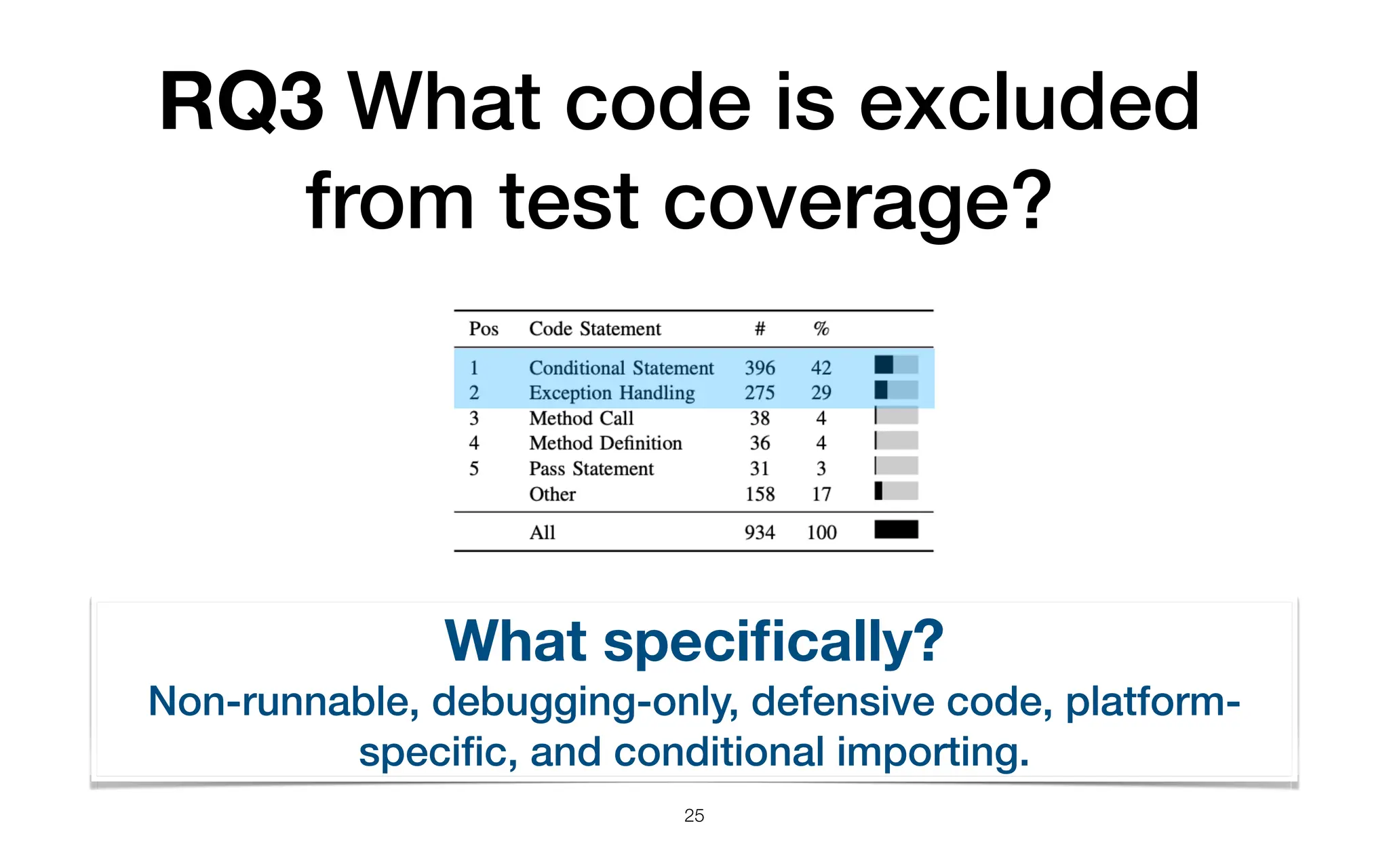 RQ3 What code is excluded from test coverage?

| Pos | Code Statement | # | % |
|---|---|---|---|
| 1 | Conditional Statement | 396 | 42 |
| 2 | Exception Handling | 275 | 29 |
| 3 | Method Call | 38 | 4 |
| 4 | Method Definition | 36 | 4 |
| 5 | Pass Statement | 31 | 3 |
|  | Other | 158 | 17 |
|  | All | 934 | 100 |

What specifically?

Non-runnable, debugging-only, defensive code, platform-specific, and conditional importing.

25